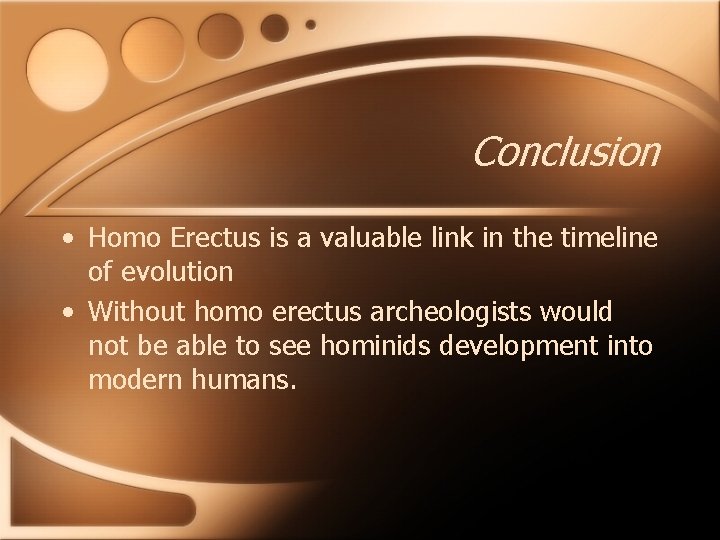 Conclusion

• Homo Erectus is a valuable link in the timeline of evolution

• Without homo erectus archeologists would not be able to see hominids development into modern humans.